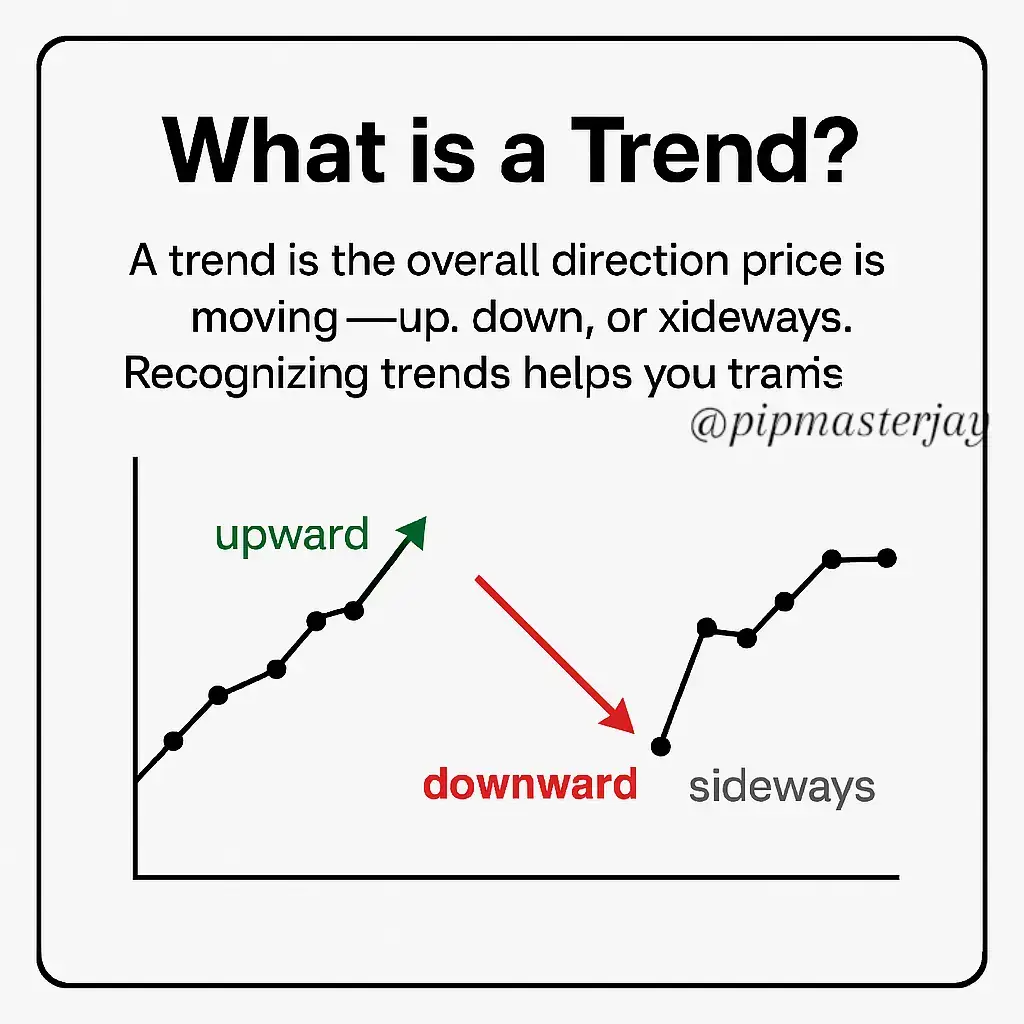 What is a Trend?

A trend is the overall direction price is moving —up. down, or xideways. Recognizing trends helps you trams

@pipmasterjay

upward

downward

sideways